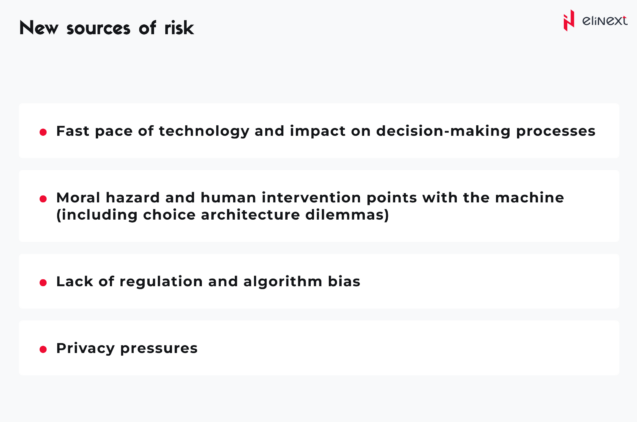 New sources of risk

elinext

• Fast pace of technology and impact on decision-making processes

• Moral hazard and human intervention points with the machine (including choice architecture dilemmas)

• Lack of regulation and algorithm bias

• Privacy pressures